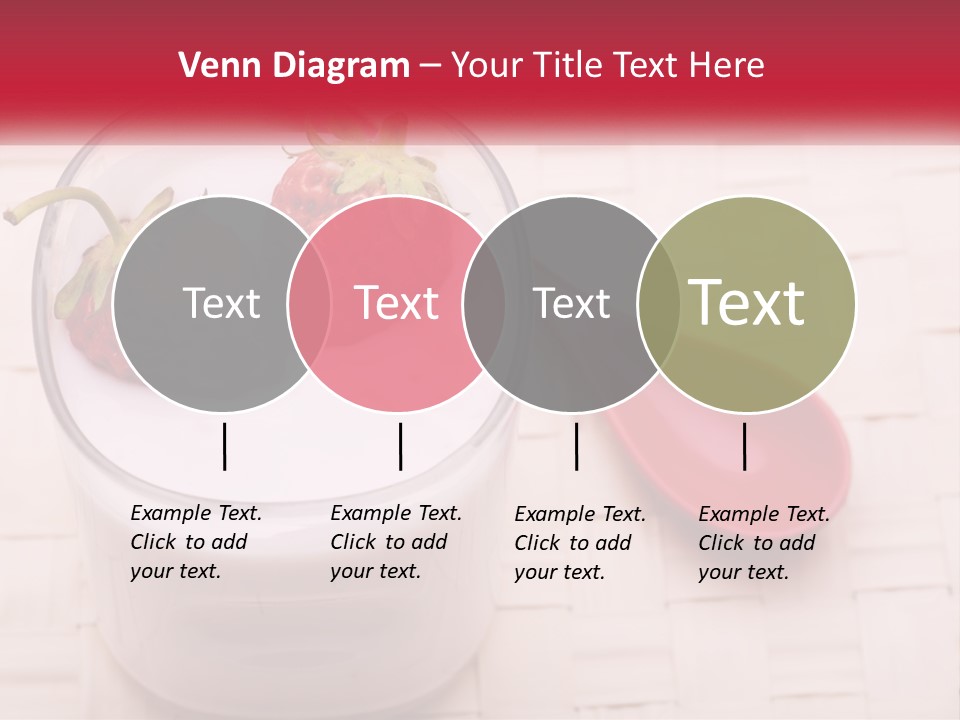 Venn Diagram – Your Title Text Here

Text

Text

Text

Text

Example Text. Click to add your text.

Example Text. Click to add your text.

Example Text. Click to add your text.

Example Text. Click to add your text.